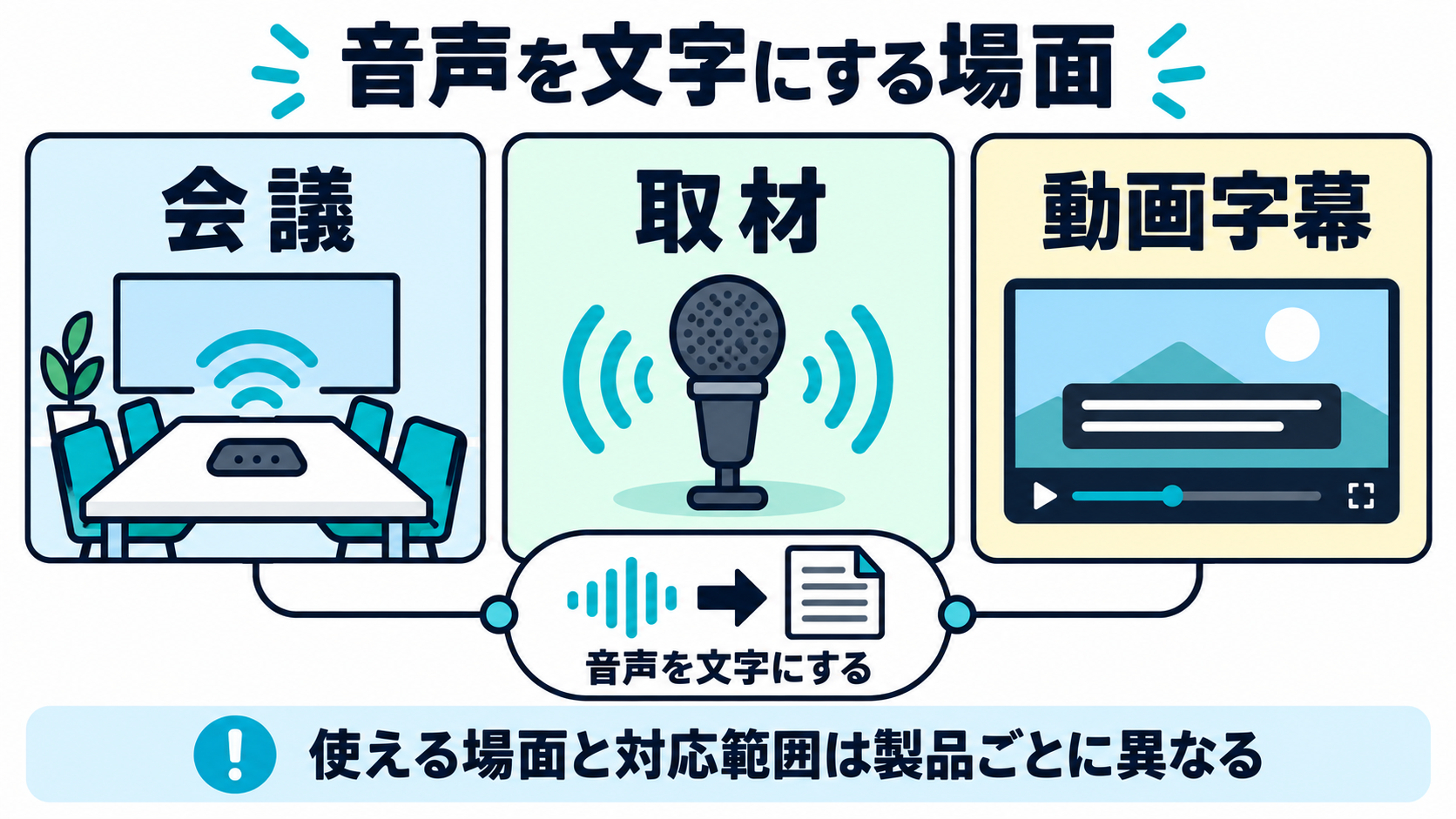 音声を文字にする場面

会議

取材

動画字幕

音声を文字にする

!

使える場面と対応範囲は製品ごとに異なる